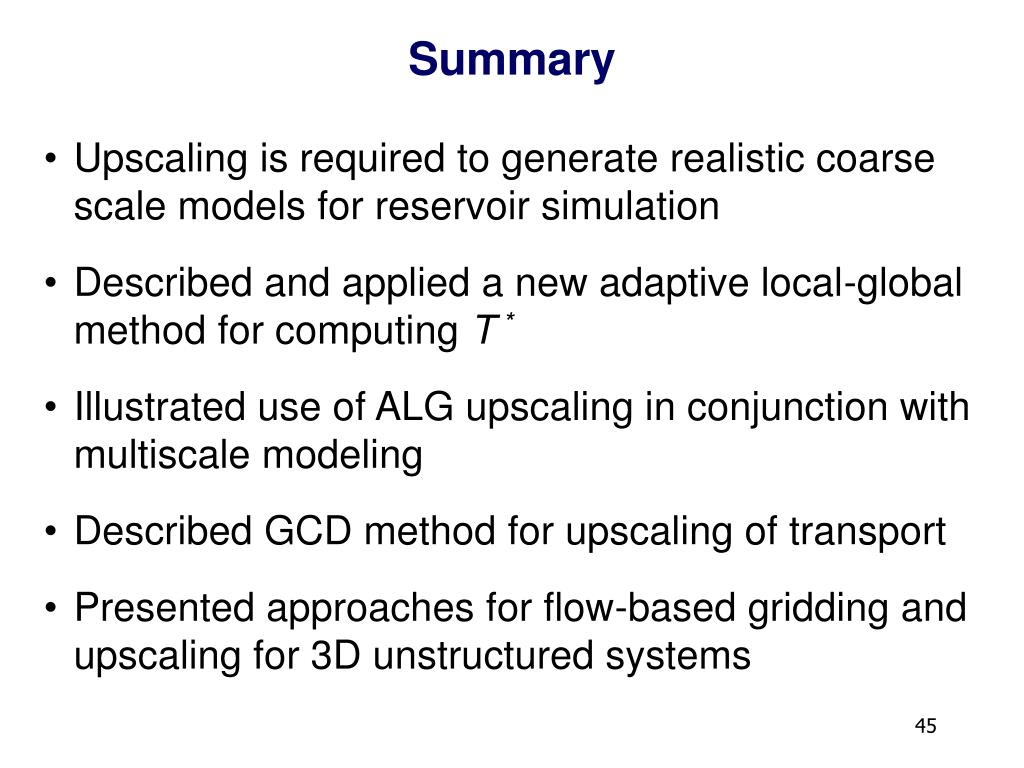 Summary

• Upscaling is required to generate realistic coarse scale models for reservoir simulation

• Described and applied a new adaptive local-global method for computing $T^*$

• Illustrated use of ALG upscaling in conjunction with multiscale modeling

• Described GCD method for upscaling of transport

• Presented approaches for flow-based gridding and upscaling for 3D unstructured systems

45